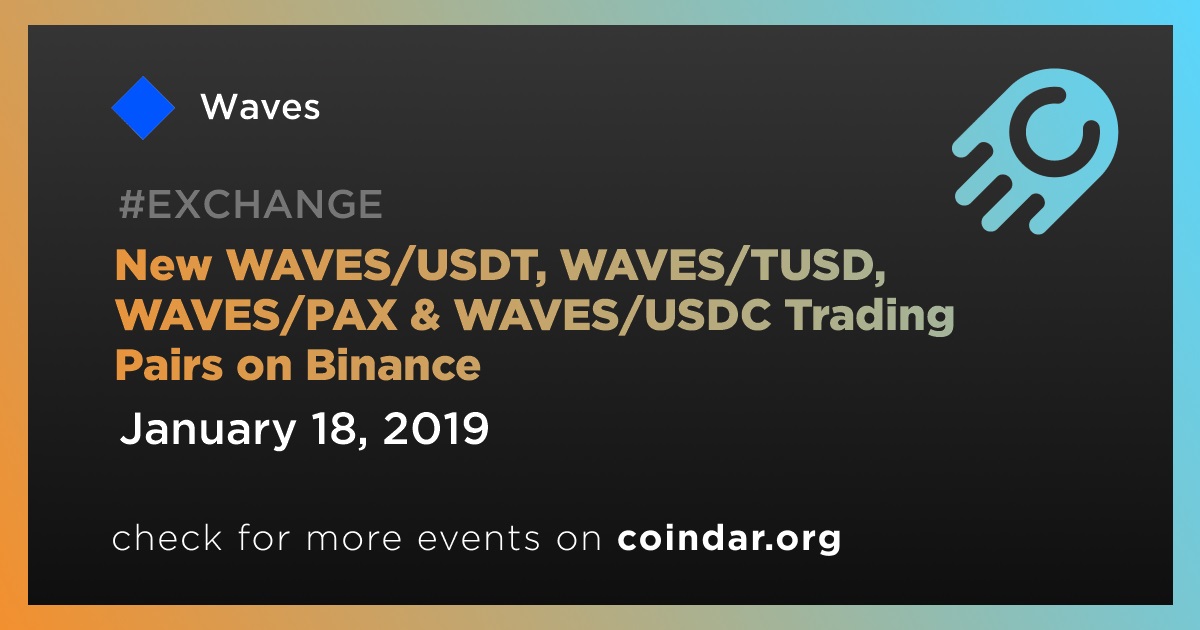 Waves

#EXCHANGE

New WAVES/USDT, WAVES/TUSD, WAVES/PAX & WAVES/USDC Trading Pairs on Binance

January 18, 2019

check for more events on coindar.org